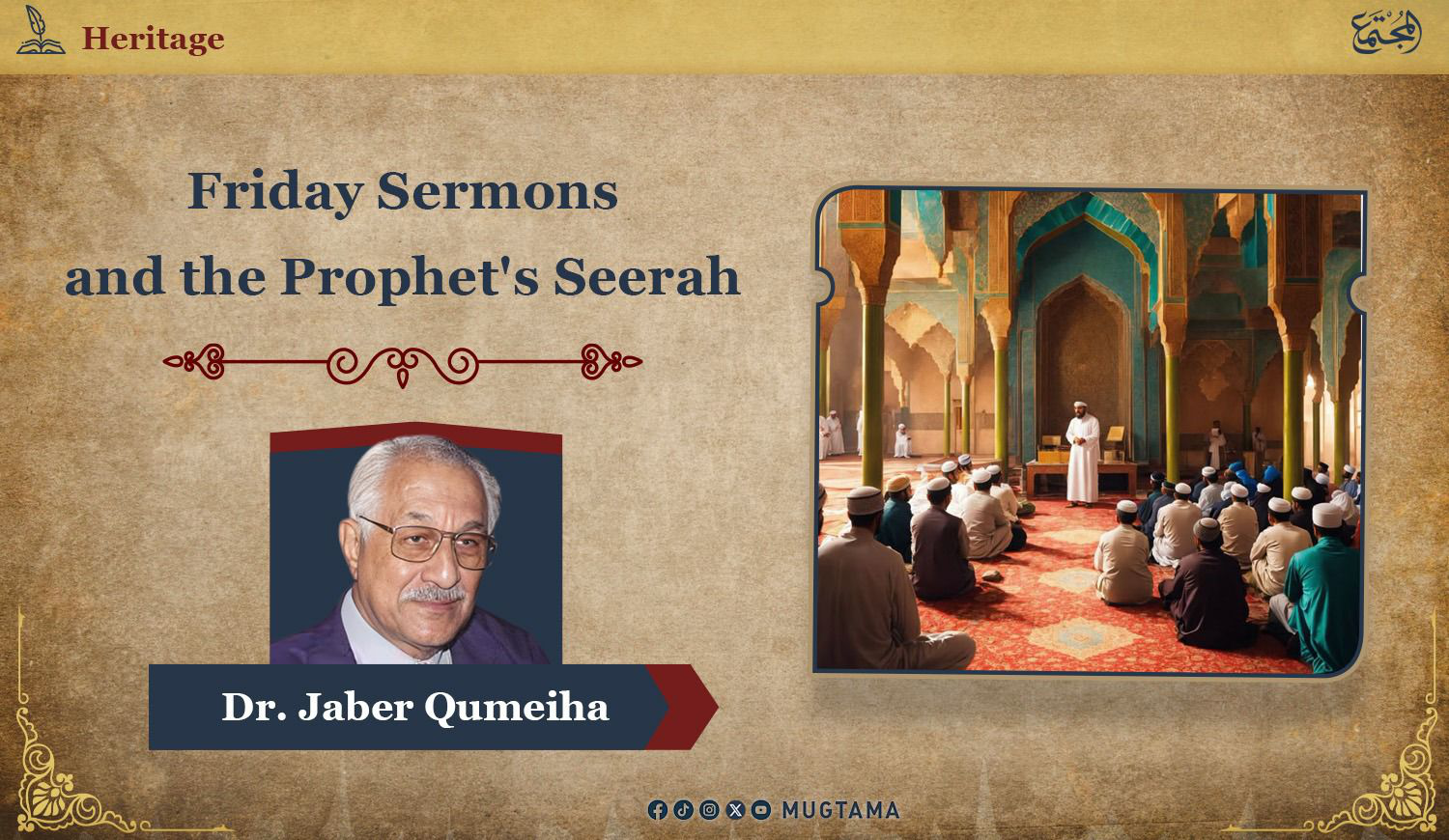 Heritage

المجتمع

Friday Sermons and the Prophet's Seerah

Dr. Jaber Qumeiha

MUGTAMA